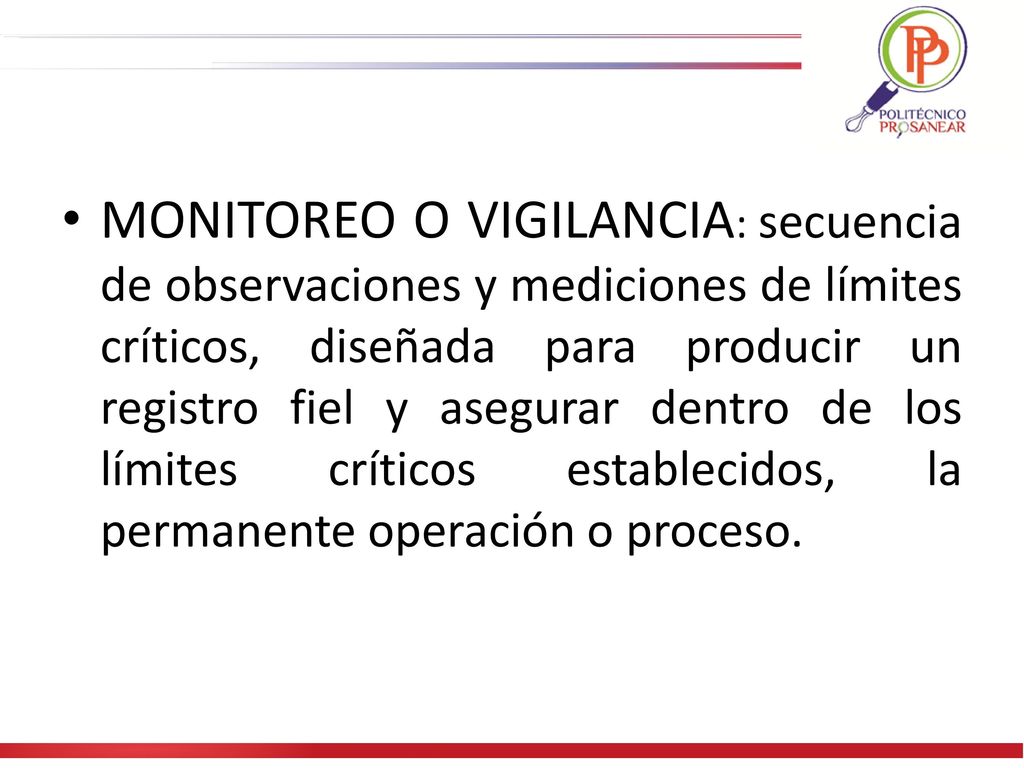 PP
POLITÉCNICO
PROSANEAR

• MONITOREO O VIGILANCIA: secuencia de observaciones y mediciones de límites críticos, diseñada para producir un registro fiel y asegurar dentro de los límites críticos establecidos, la permanente operación o proceso.